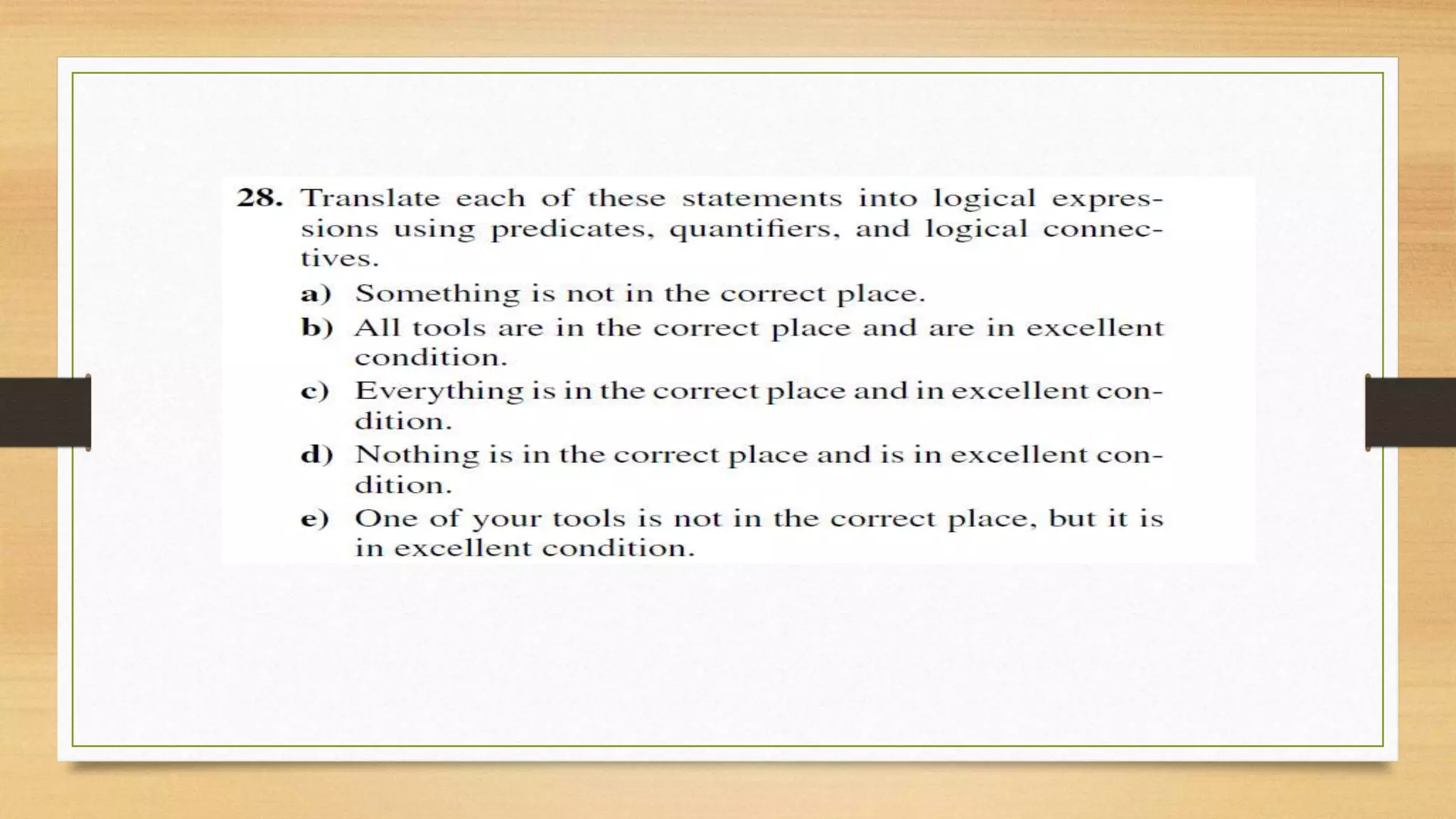 28. Translate each of these statements into logical expressions using predicates, quantifiers, and logical connectives.

a) Something is not in the correct place.

b) All tools are in the correct place and are in excellent condition.

c) Everything is in the correct place and in excellent condition.

d) Nothing is in the correct place and is in excellent condition.

e) One of your tools is not in the correct place, but it is in excellent condition.